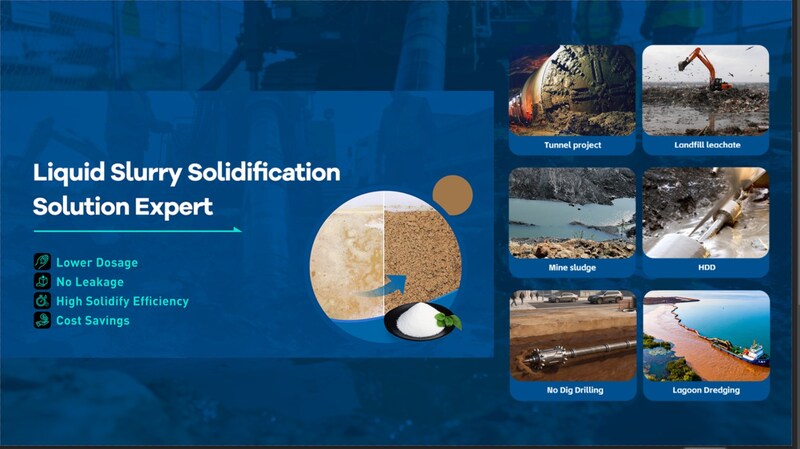 Liquid Slurry Solidification Solution Expert

Lower Dosage
No Leakage
High Solidify Efficiency
Cost Savings

Tunnel project
Landfill leachate
Mine sludge
HDD
No Dig Drilling
Lagoon Dredging